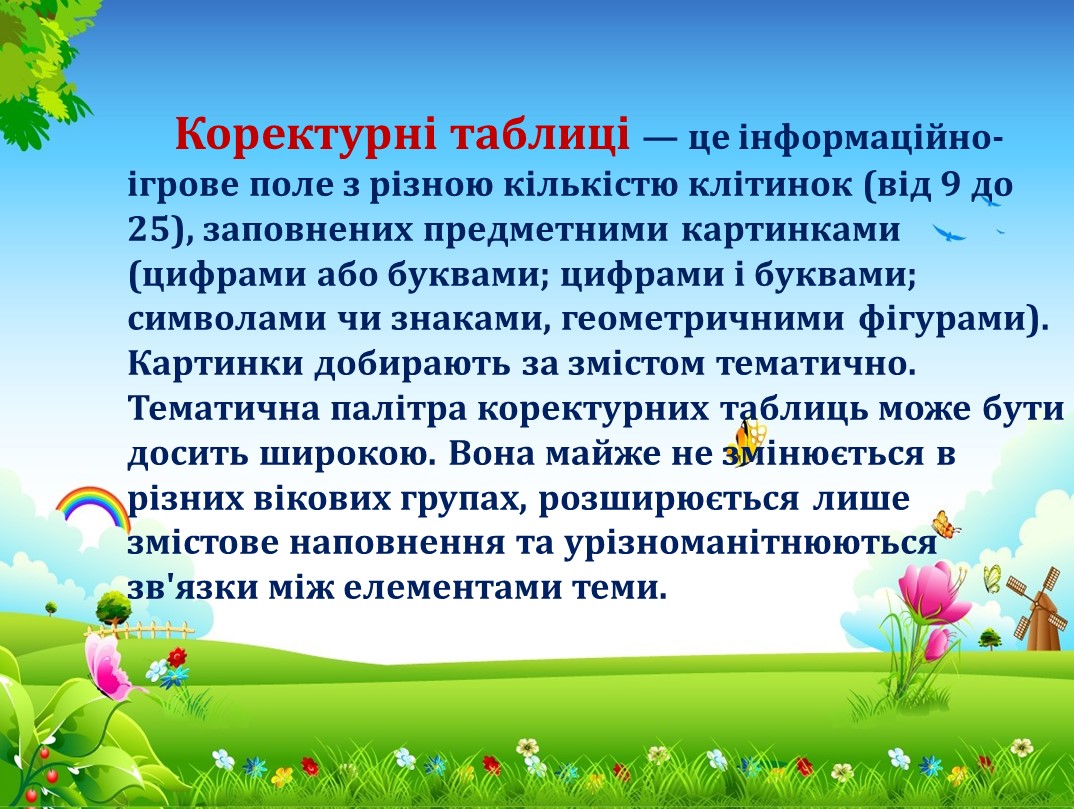 Коректурні таблиці — це інформаційно-ігрове поле з різною кількістю клітинок (від 9 до 25), заповнених предметними картинками (цифрами або буквами; цифрами і буквами; символами чи знаками, геометричними фігурами). Картинки добирають за змістом тематично. Тематична палітра коректурних таблиць може бути досить широкою. Вона майже не змінюється в різних вікових групах, розширюється лише змістове наповнення та урізноманітнюються зв'язки між елементами теми.